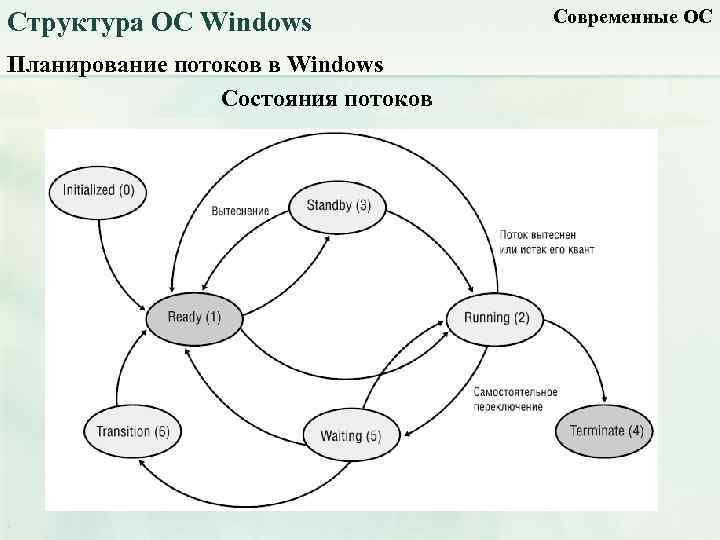 Структура ОС Windows

Современные ОС

Планирование потоков в Windows

Состояния потоков

Initialized (0)

Вытеснение

Standby (3)

Поток вытеснен или истек его квант

Ready (1)

Running (2)

Самостоятельное переключение

Transition (6)

Waiting (5)

Terminate (4)